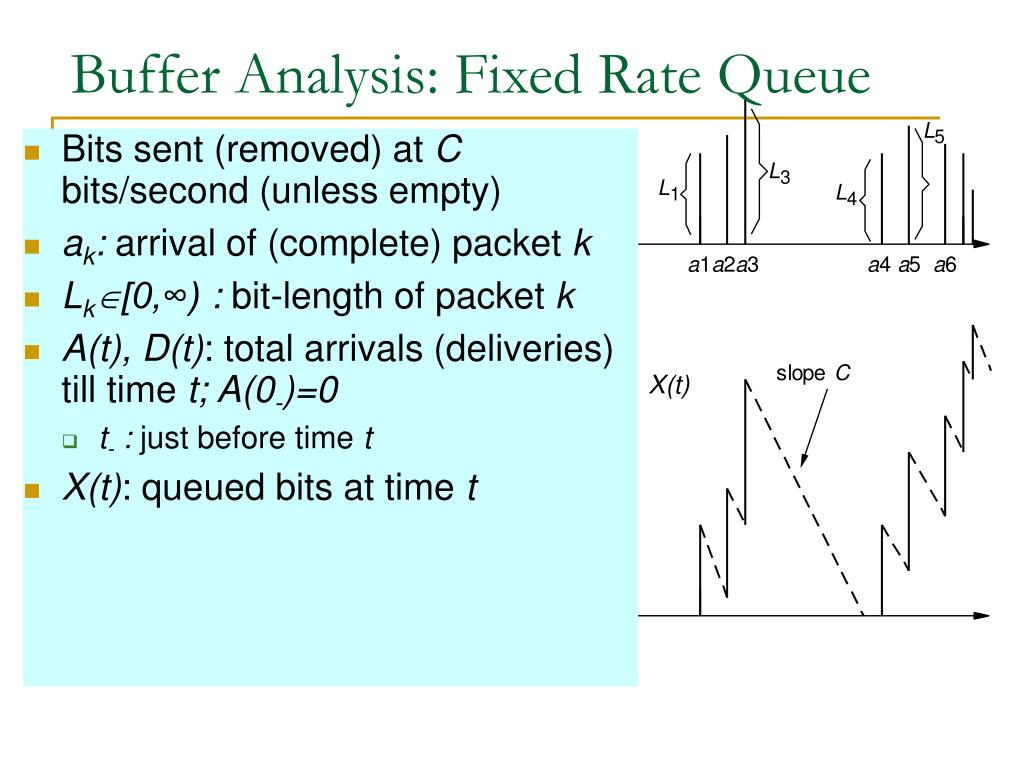 Buffer Analysis: Fixed Rate Queue

Bits sent (removed) at $C$ bits/second (unless empty)

$a_k$: arrival of (complete) packet $k$

$L_k \in [0,\infty)$ : bit-length of packet $k$

$A(t)$, $D(t)$: total arrivals (deliveries) till time $t$; $A(0_-)=0$

$t_-$ : just before time $t$

$X(t)$: queued bits at time $t$

$L_1$ $L_3$ $L_4$ $L_5$

$a1$ $a2$ $a3$ $a4$ $a5$ $a6$

$X(t)$

slope $C$